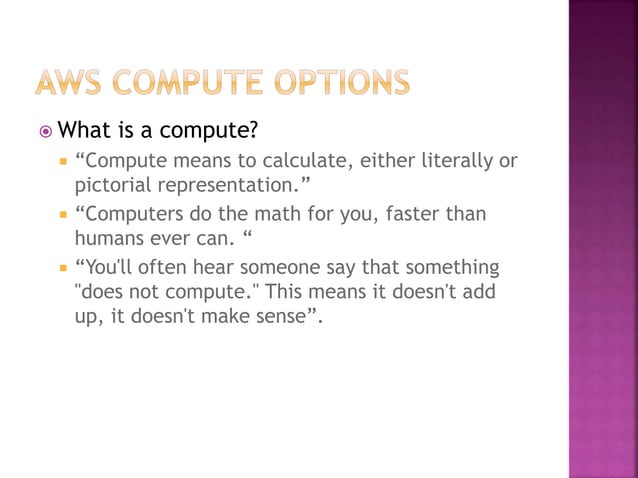 AWS COMPUTE OPTIONS

What is a compute?

“Compute means to calculate, either literally or pictorial representation.”

“Computers do the math for you, faster than humans ever can. “

“You'll often hear someone say that something "does not compute." This means it doesn't add up, it doesn't make sense”.